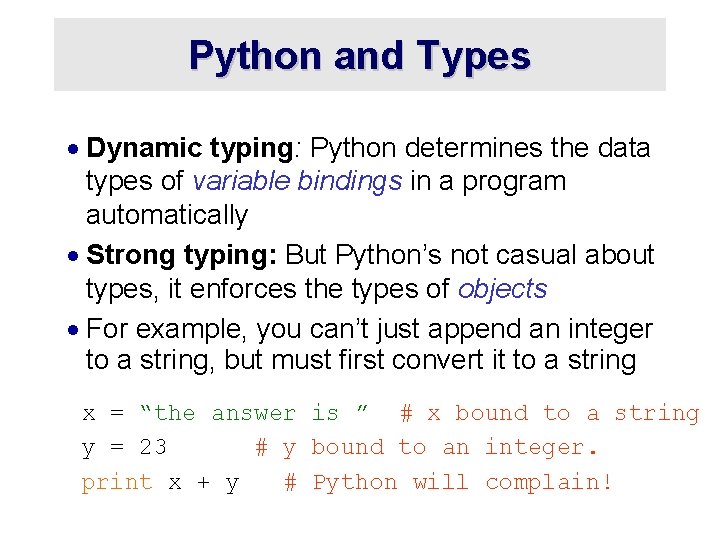 Python and Types

• Dynamic typing: Python determines the data types of variable bindings in a program automatically

• Strong typing: But Python's not casual about types, it enforces the types of objects

• For example, you can't just append an integer to a string, but must first convert it to a string

x = "the answer is "  # x bound to a string
y = 23      # y bound to an integer.
print x + y   # Python will complain!